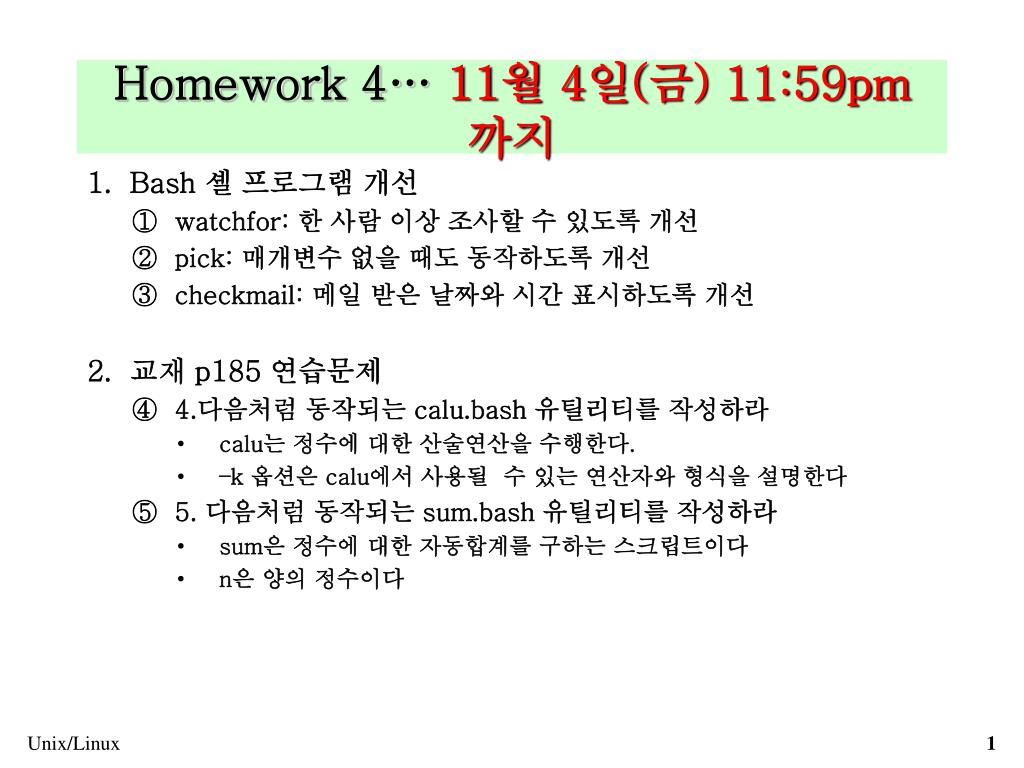 Homework 4… 11월 4일(금) 11:59pm 까지

1. Bash 셸 프로그램 개선
① watchfor: 한 사람 이상 조사할 수 있도록 개선
② pick: 매개변수 없을 때도 동작하도록 개선
③ checkmail: 메일 받은 날짜와 시간 표시하도록 개선

2. 교재 p185 연습문제
④ 4.다음처럼 동작되는 calu.bash 유틸리티를 작성하라
• calu는 정수에 대한 산술연산을 수행한다.
• -k 옵션은 calu에서 사용될 수 있는 연산자와 형식을 설명한다
⑤ 5. 다음처럼 동작되는 sum.bash 유틸리티를 작성하라
• sum은 정수에 대한 자동합계를 구하는 스크립트이다
• n은 양의 정수이다

Unix/Linux

1